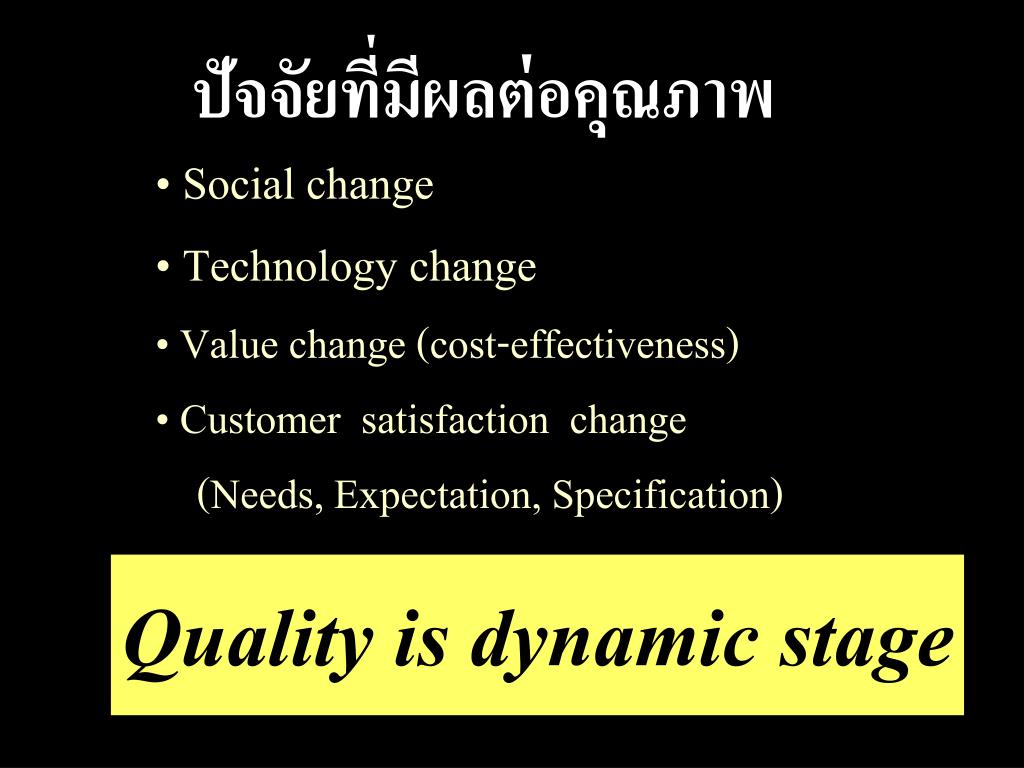 ปัจจัยที่มีผลต่อคุณภาพ

• Social change

• Technology change

• Value change (cost-effectiveness)

• Customer satisfaction change
(Needs, Expectation, Specification)

Quality is dynamic stage